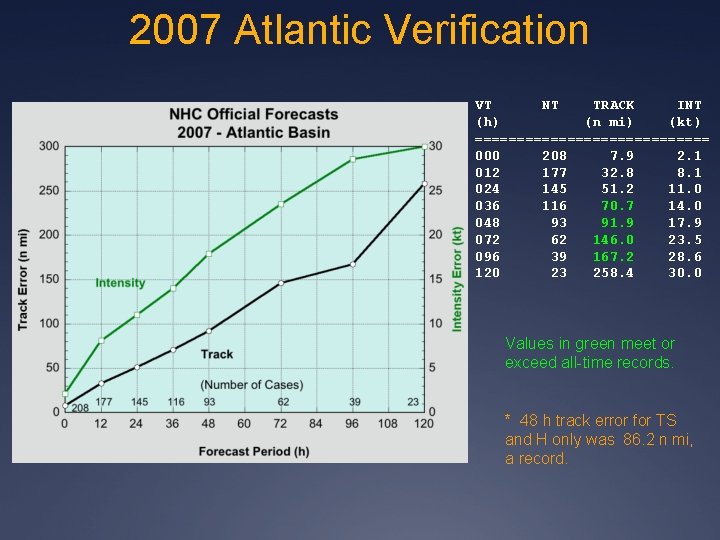 2007 Atlantic Verification

NHC Official Forecasts
2007 - Atlantic Basin

Track Error (n mi)
300
250
200
150
100
50
0

Intensity Error (kt)
30
25
20
15
10
5
0

Intensity

Track

(Number of Cases)

208 177 145 116 93 62 39 23

0 12 24 36 48 60 72 84 96 108 120

Forecast Period (h)

| VT (h) | NT | TRACK (n mi) | INT (kt) |
|---|---|---|---|
| 000 | 208 | 7.9 | 2.1 |
| 012 | 177 | 32.8 | 8.1 |
| 024 | 145 | 51.2 | 11.0 |
| 036 | 116 | 70.7 | 14.0 |
| 048 | 93 | 91.9 | 17.9 |
| 072 | 62 | 146.0 | 23.5 |
| 096 | 39 | 167.2 | 28.6 |
| 120 | 23 | 258.4 | 30.0 |

Values in green meet or exceed all-time records.

* 48 h track error for TS and H only was 86.2 n mi, a record.